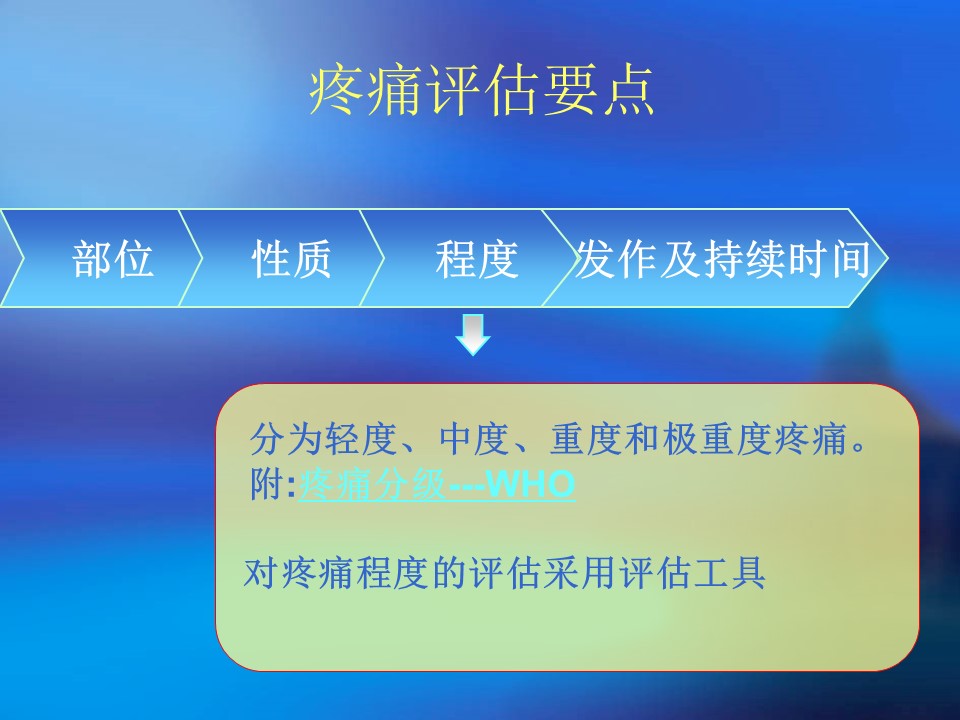 疼痛评估要点

部位

性质

程度

发作及持续时间

分为轻度、中度、重度和极重度疼痛。
附:疼痛分级---WHO

对疼痛程度的评估采用评估工具